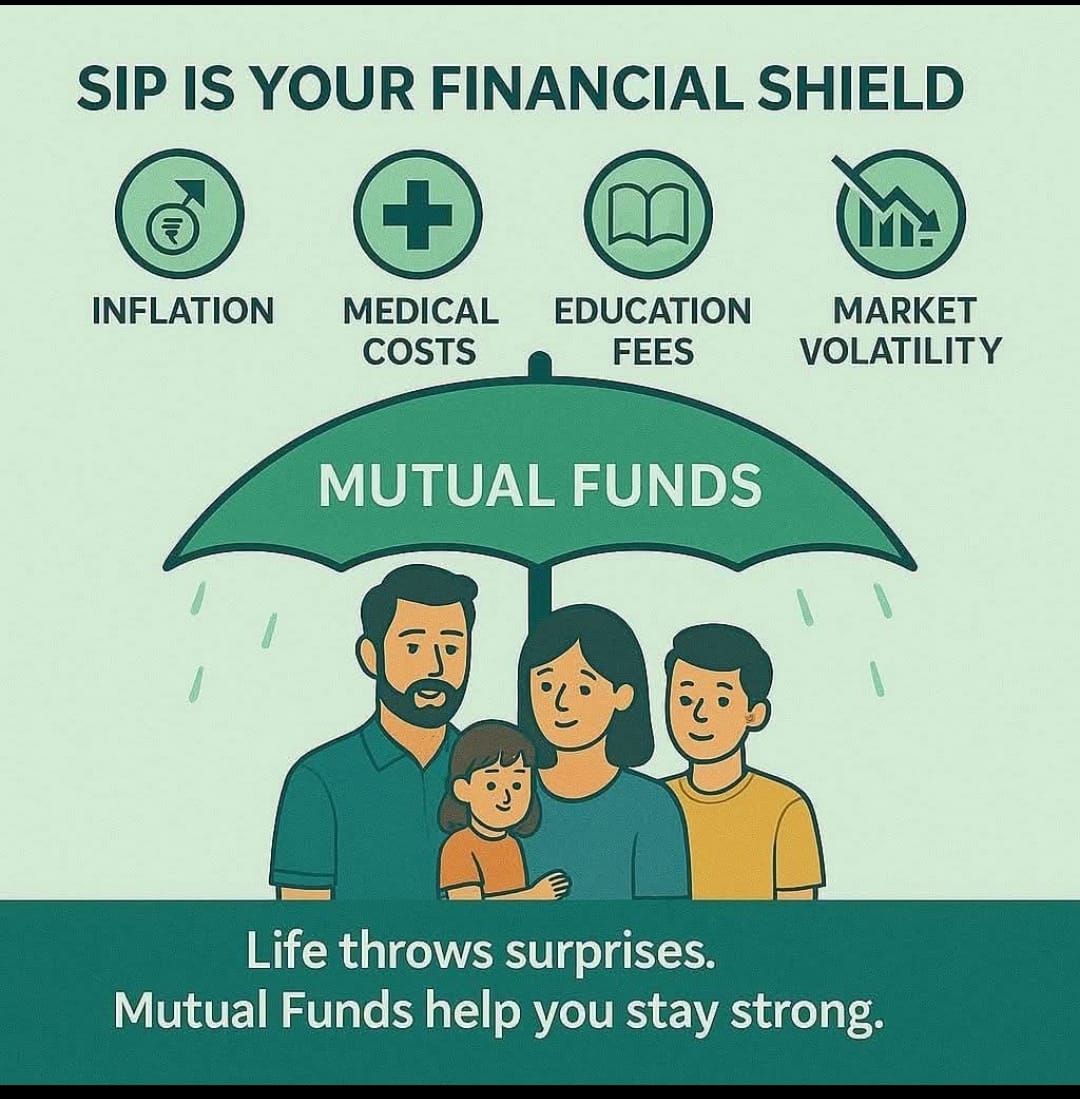 SIP IS YOUR FINANCIAL SHIELD

₹

INFLATION

MEDICAL COSTS

EDUCATION FEES

MARKET VOLATILITY

MUTUAL FUNDS

Life throws surprises.
Mutual Funds help you stay strong.